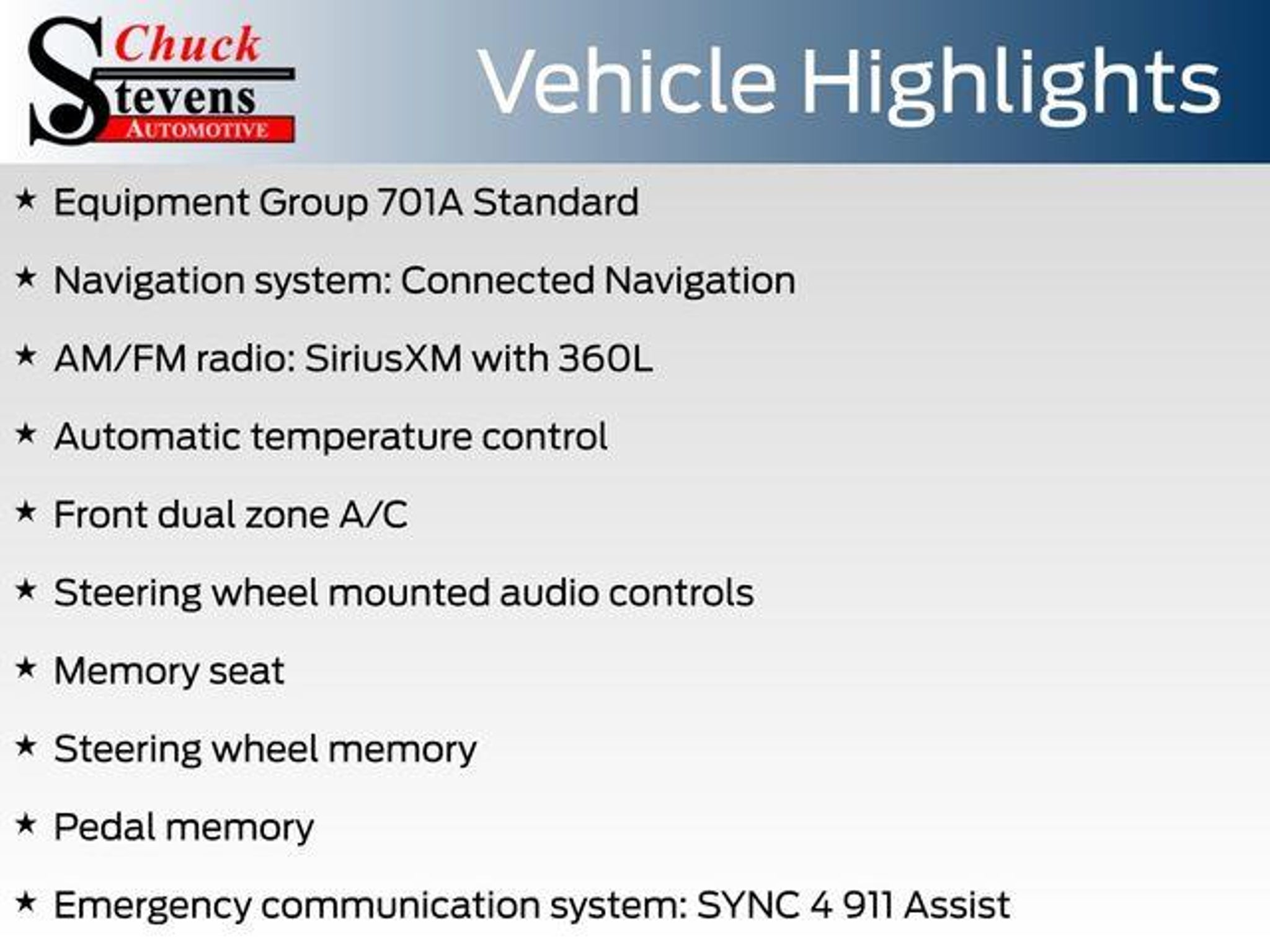 Chuck Stevens AUTOMOTIVE

Vehicle Highlights

★ Equipment Group 701A Standard

★ Navigation system: Connected Navigation

★ AM/FM radio: SiriusXM with 360L

★ Automatic temperature control

★ Front dual zone A/C

★ Steering wheel mounted audio controls

★ Memory seat

★ Steering wheel memory

★ Pedal memory

★ Emergency communication system: SYNC 4 911 Assist